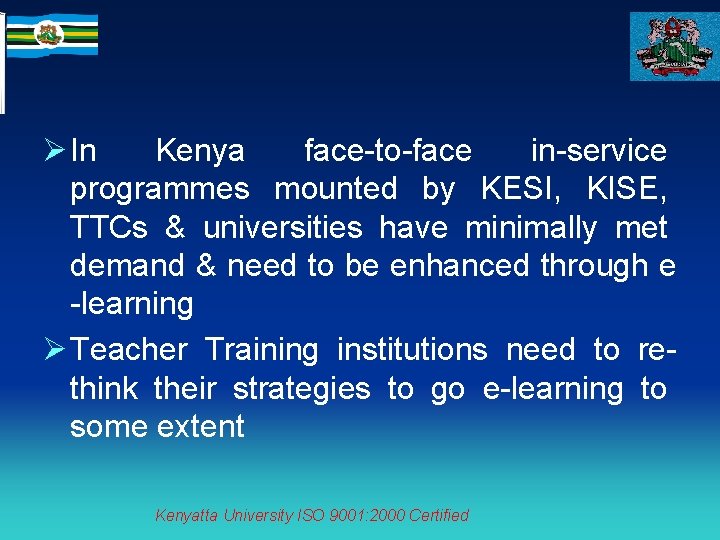 ➢ In Kenya face-to-face in-service programmes mounted by KESI, KISE, TTCs & universities have minimally met demand & need to be enhanced through e -learning

➢ Teacher Training institutions need to re-think their strategies to go e-learning to some extent

Kenyatta University ISO 9001:2000 Certified